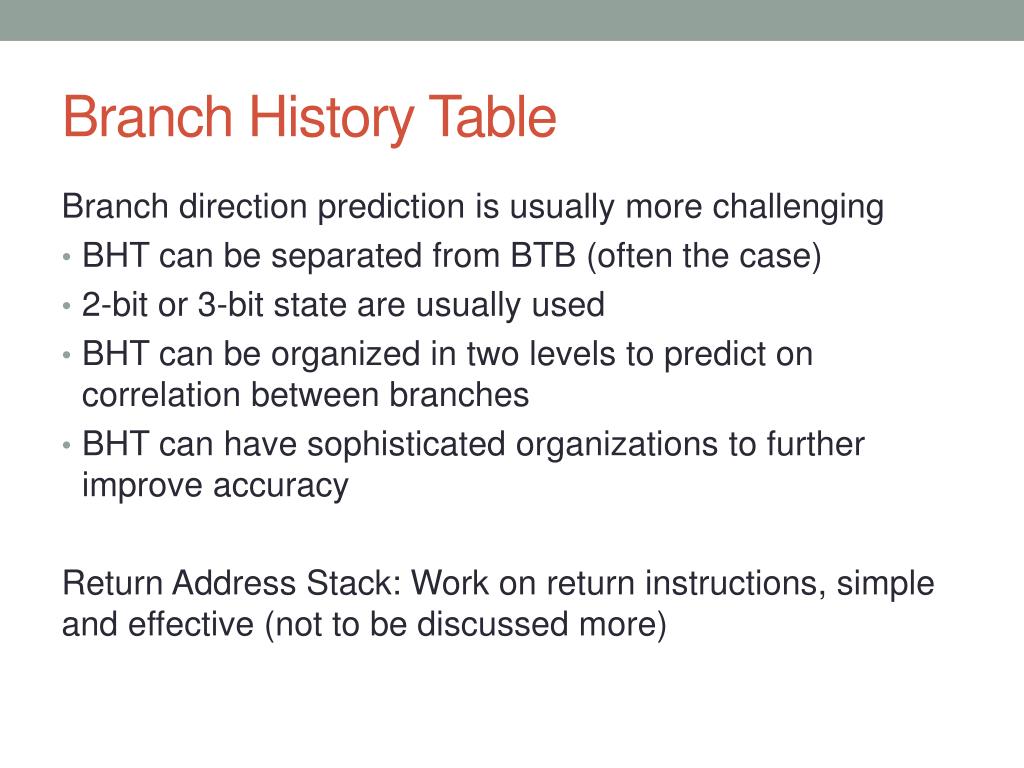 Branch History Table

Branch direction prediction is usually more challenging

• BHT can be separated from BTB (often the case)
• 2-bit or 3-bit state are usually used
• BHT can be organized in two levels to predict on correlation between branches
• BHT can have sophisticated organizations to further improve accuracy

Return Address Stack: Work on return instructions, simple and effective (not to be discussed more)